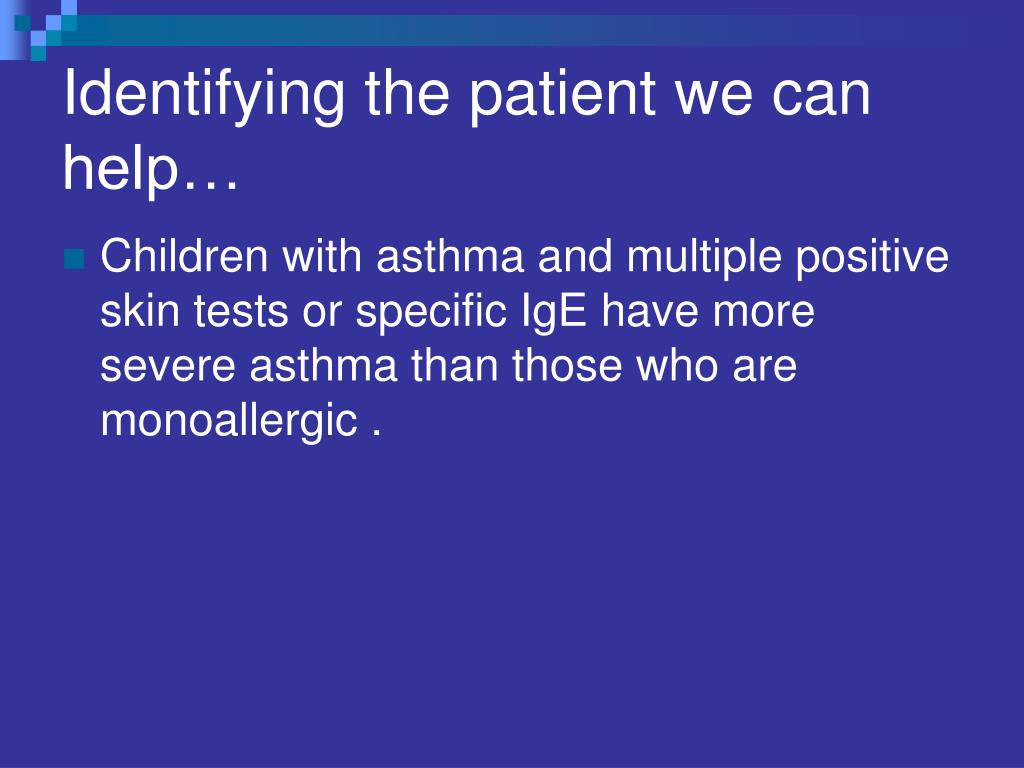 Identifying the patient we can help…

Children with asthma and multiple positive skin tests or specific IgE have more severe asthma than those who are monoallergic .